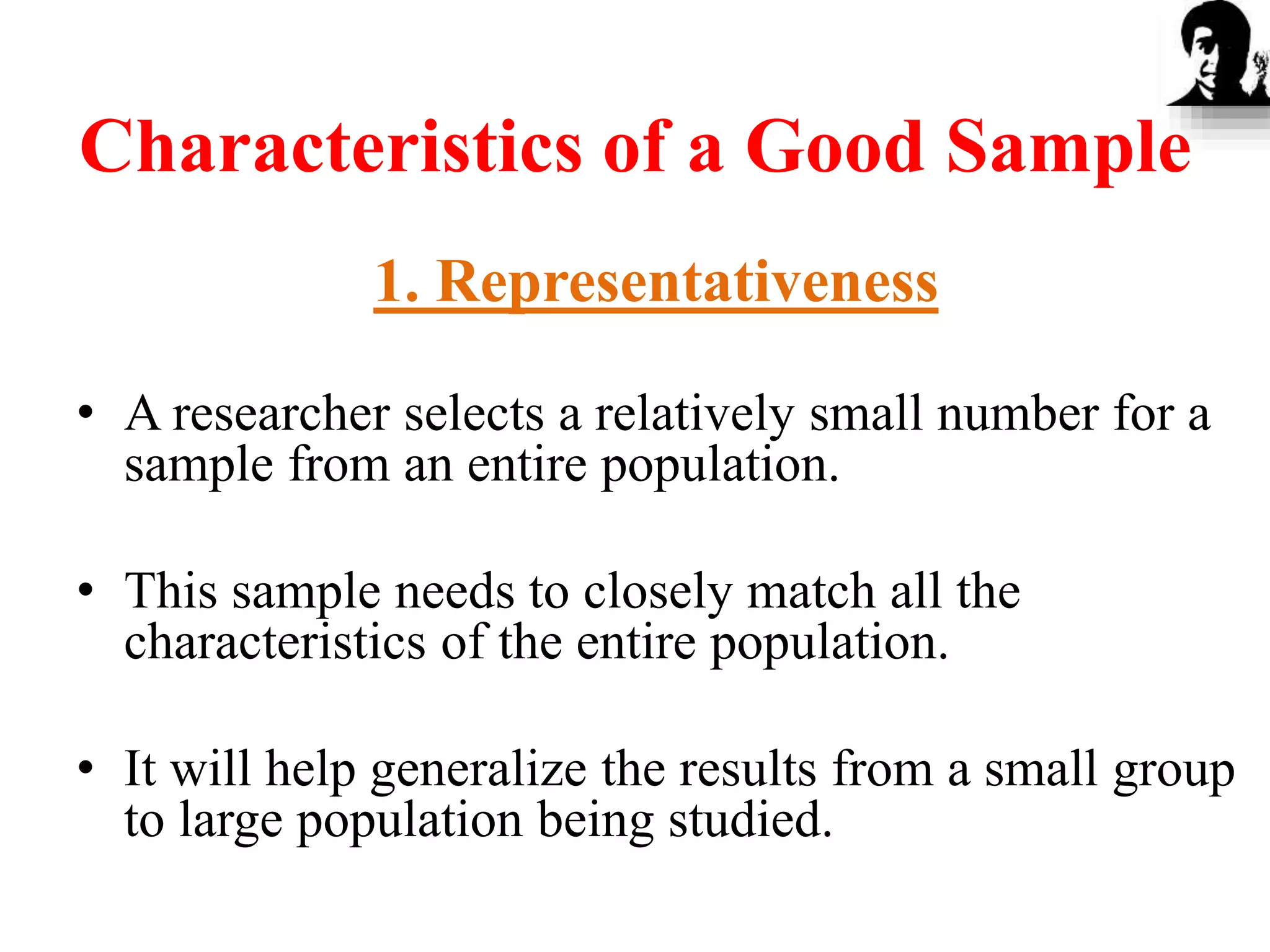 Characteristics of a Good Sample

1. Representativeness

• A researcher selects a relatively small number for a sample from an entire population.

• This sample needs to closely match all the characteristics of the entire population.

• It will help generalize the results from a small group to large population being studied.